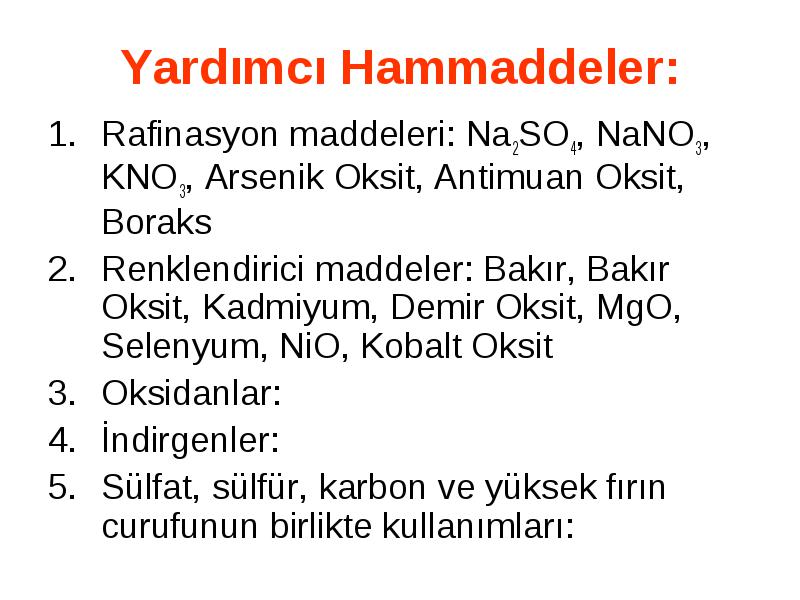 Yardımcı Hammaddeler:

1. Rafinasyon maddeleri: $Na_2SO_4$, $NaNO_3$, $KNO_3$, Arsenik Oksit, Antimuan Oksit, Boraks
2. Renklendirici maddeler: Bakır, Bakır Oksit, Kadmiyum, Demir Oksit, MgO, Selenyum, NiO, Kobalt Oksit
3. Oksidanlar:
4. İndirgenler:
5. Sülfat, sülfür, karbon ve yüksek fırın curufunun birlikte kullanımları: